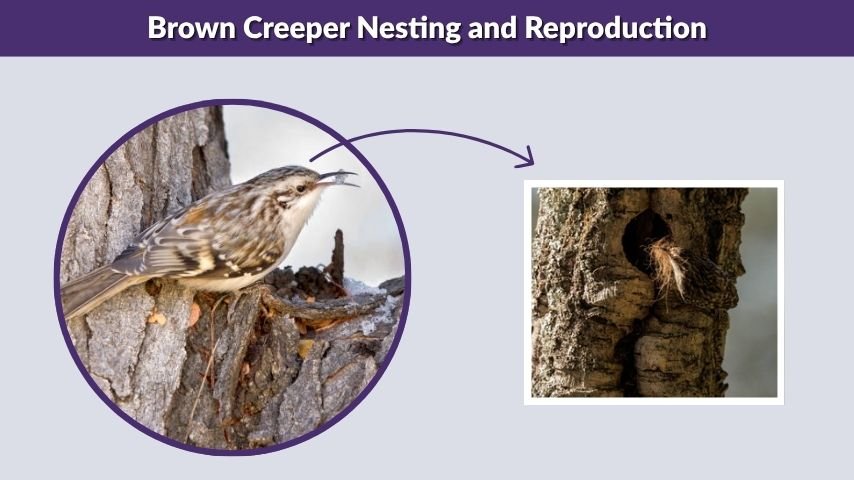 Brown Creeper Nesting and Reproduction